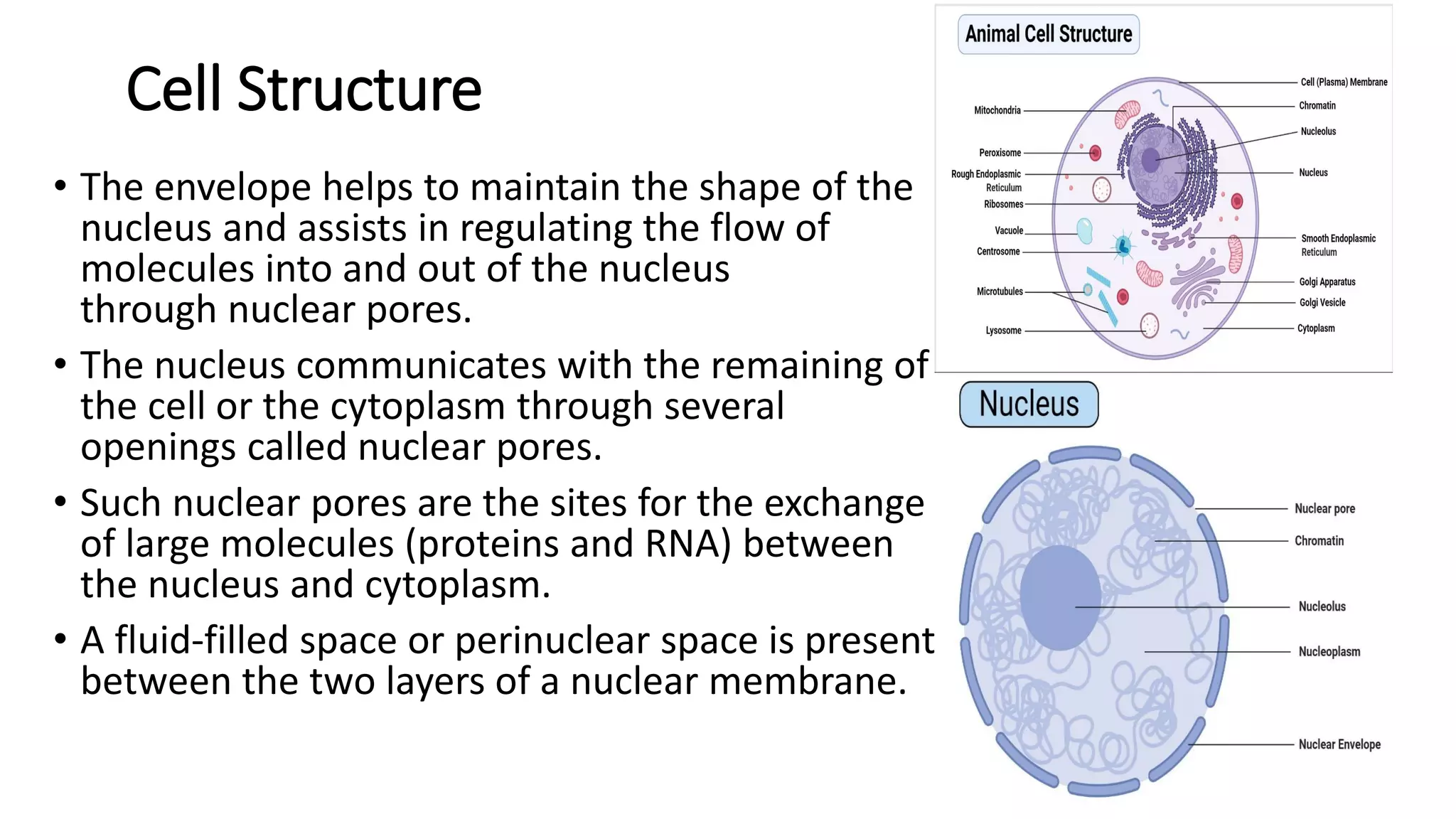 Cell Structure

• The envelope helps to maintain the shape of the nucleus and assists in regulating the flow of molecules into and out of the nucleus through nuclear pores.

• The nucleus communicates with the remaining of the cell or the cytoplasm through several openings called nuclear pores.

• Such nuclear pores are the sites for the exchange of large molecules (proteins and RNA) between the nucleus and cytoplasm.

• A fluid-filled space or perinuclear space is present between the two layers of a nuclear membrane.

Animal Cell Structure

Mitochondria
Peroxisome
Rough Endoplasmic Reticulum
Ribosomes
Vacuole
Centrosome
Microtubules
Lysosome
Cell (Plasma) Membrane
Chromatin
Nucleolus
Nucleus
Smooth Endoplasmic Reticulum
Golgi Apparatus
Golgi Vesicle
Cytoplasm

Nucleus

Nuclear pore
Chromatin
Nucleolus
Nucleoplasm
Nuclear Envelope